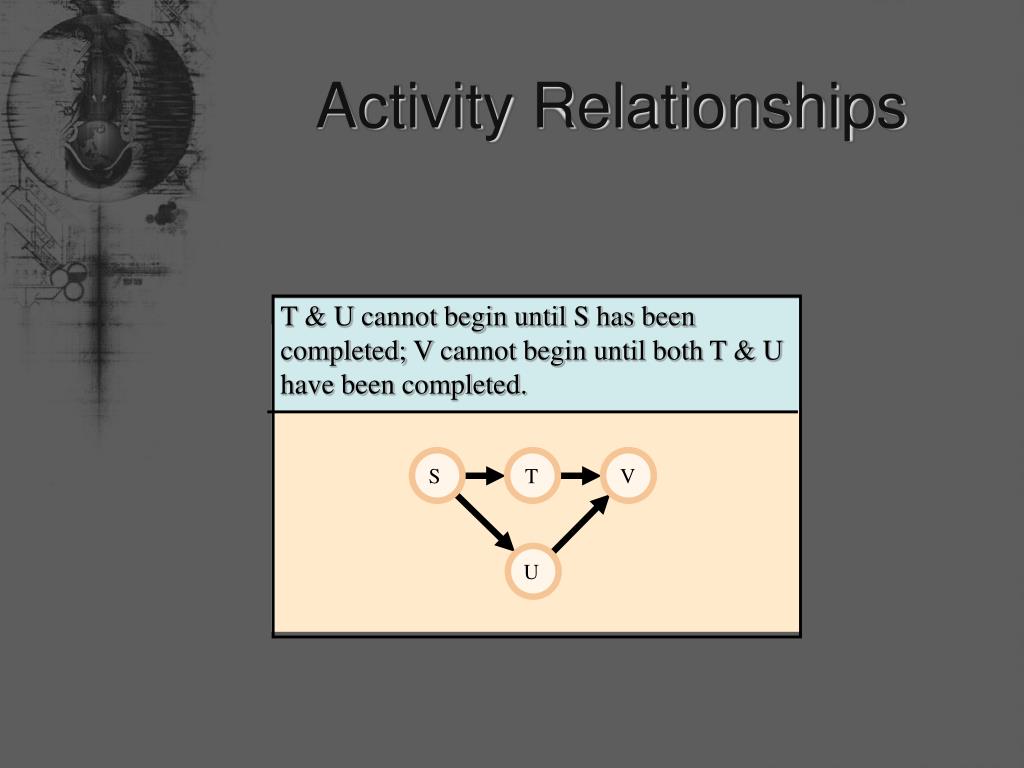 Activity Relationships

T & U cannot begin until S has been completed; V cannot begin until both T & U have been completed.

S

T

V

U